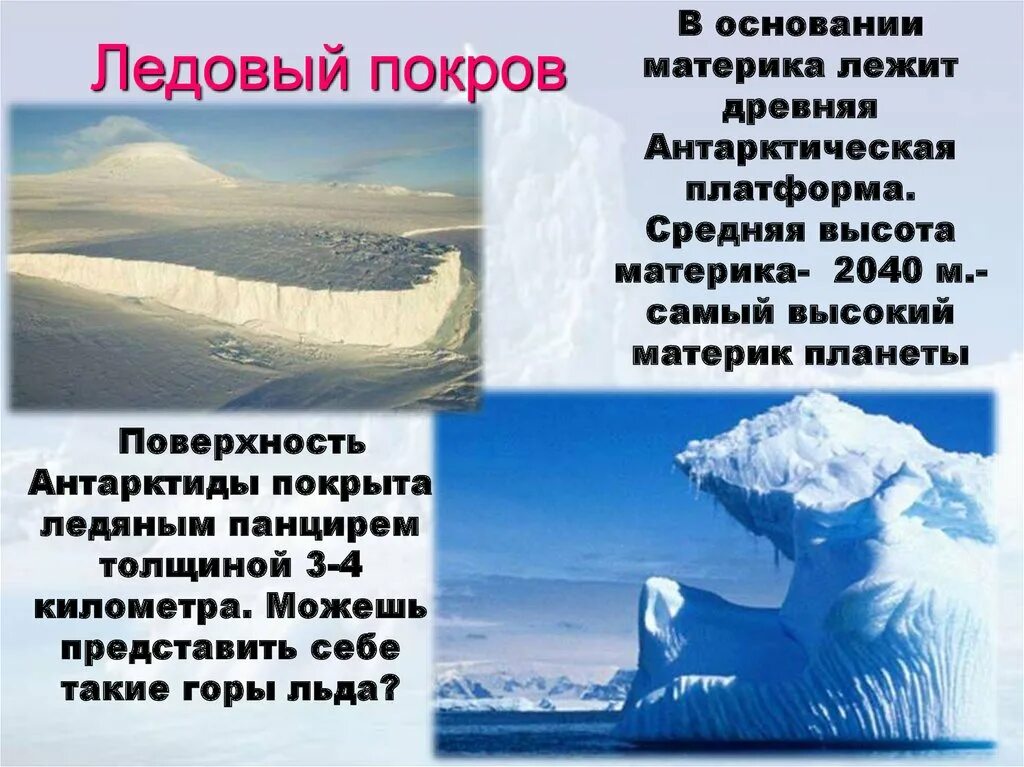 Ледовый покров

В основании материка лежит древняя Антарктическая платформа. Средняя высота материка- 2040 м.- самый высокий материк планеты

Поверхность Антарктиды покрыта ледяным панцирем толщиной 3-4 километра. Можешь представить себе такие горы льда?